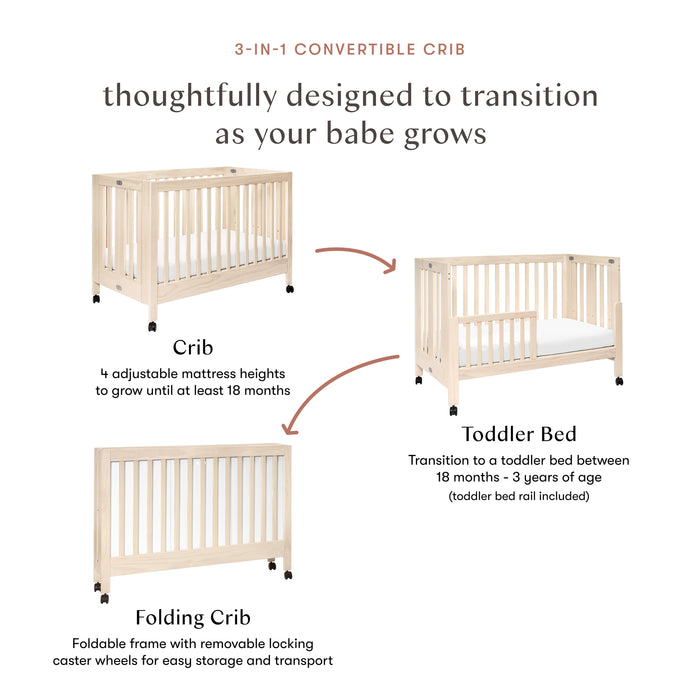 3-IN-1 CONVERTIBLE CRIB

thoughtfully designed to transition as your babe grows

Crib

4 adjustable mattress heights to grow until at least 18 months

Toddler Bed

Transition to a toddler bed between 18 months - 3 years of age

(toddler bed rail included)

Folding Crib

Foldable frame with removable locking caster wheels for easy storage and transport